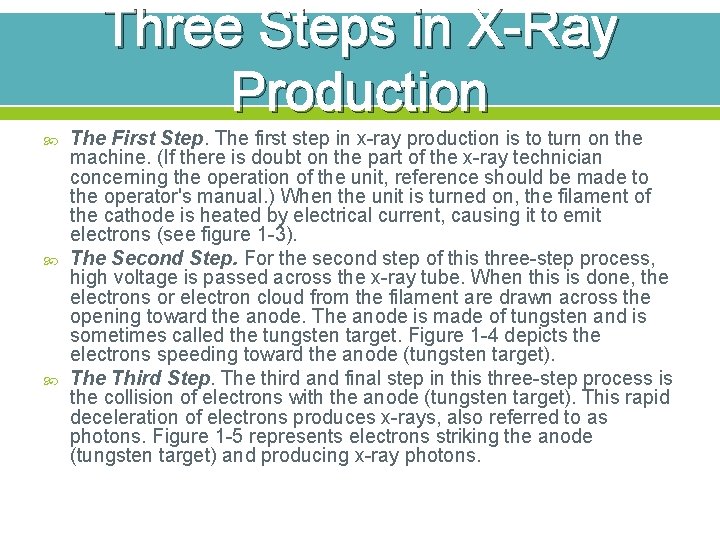 Three Steps in X-Ray Production

The First Step. The first step in x-ray production is to turn on the machine. (If there is doubt on the part of the x-ray technician concerning the operation of the unit, reference should be made to the operator's manual.) When the unit is turned on, the filament of the cathode is heated by electrical current, causing it to emit electrons (see figure 1-3).

The Second Step. For the second step of this three-step process, high voltage is passed across the x-ray tube. When this is done, the electrons or electron cloud from the filament are drawn across the opening toward the anode. The anode is made of tungsten and is sometimes called the tungsten target. Figure 1-4 depicts the electrons speeding toward the anode (tungsten target).

The Third Step. The third and final step in this three-step process is the collision of electrons with the anode (tungsten target). This rapid deceleration of electrons produces x-rays, also referred to as photons. Figure 1-5 represents electrons striking the anode (tungsten target) and producing x-ray photons.